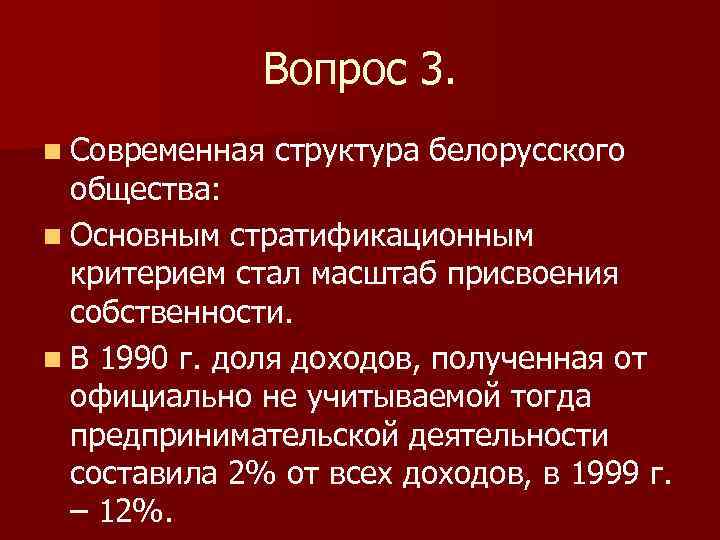 Вопрос 3.

Современная структура белорусского общества:

Основным стратификационным критерием стал масштаб присвоения собственности.

В 1990 г. доля доходов, полученная от официально не учитываемой тогда предпринимательской деятельности составила 2% от всех доходов, в 1999 г. – 12%.